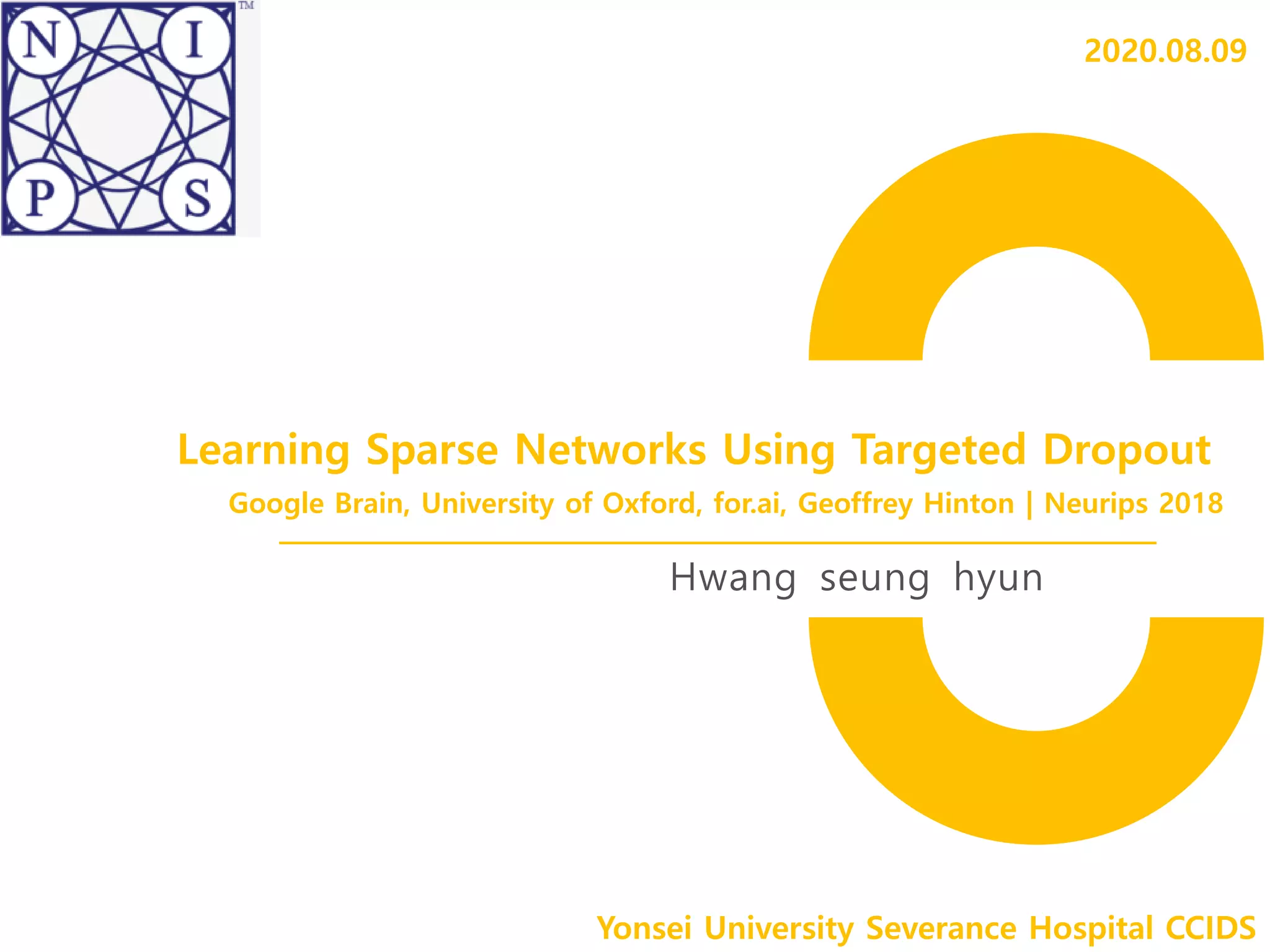 N I P S ™

2020.08.09

Learning Sparse Networks Using Targeted Dropout

Google Brain, University of Oxford, for.ai, Geoffrey Hinton | Neurips 2018

Hwang seung hyun

Yonsei University Severance Hospital CCIDS